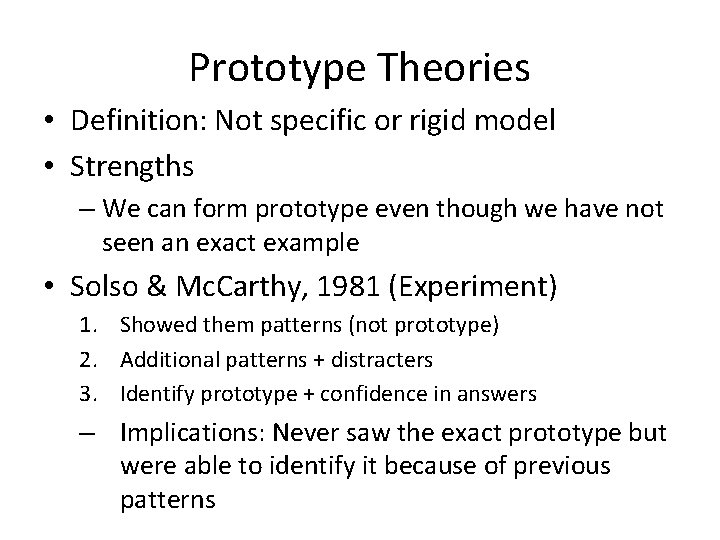 Prototype Theories

• Definition: Not specific or rigid model
• Strengths
– We can form prototype even though we have not seen an exact example
• Solso & McCarthy, 1981 (Experiment)
1. Showed them patterns (not prototype)
2. Additional patterns + distracters
3. Identify prototype + confidence in answers
– Implications: Never saw the exact prototype but were able to identify it because of previous patterns